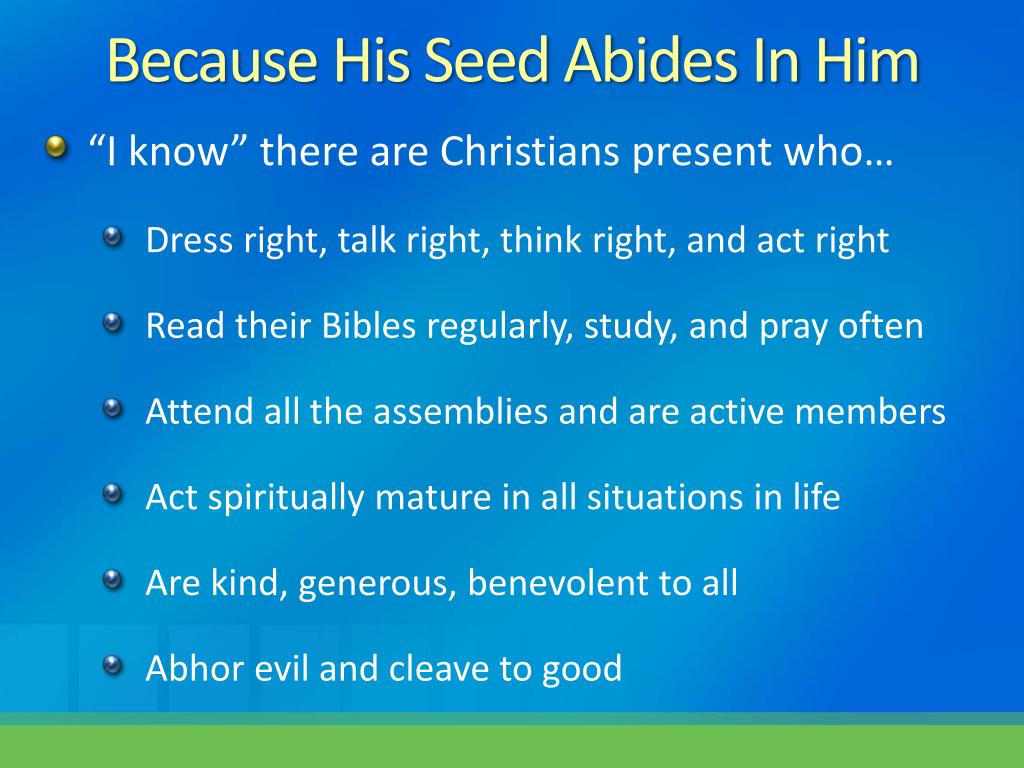 Because His Seed Abides In Him

“I know” there are Christians present who…

Dress right, talk right, think right, and act right

Read their Bibles regularly, study, and pray often

Attend all the assemblies and are active members

Act spiritually mature in all situations in life

Are kind, generous, benevolent to all

Abhor evil and cleave to good